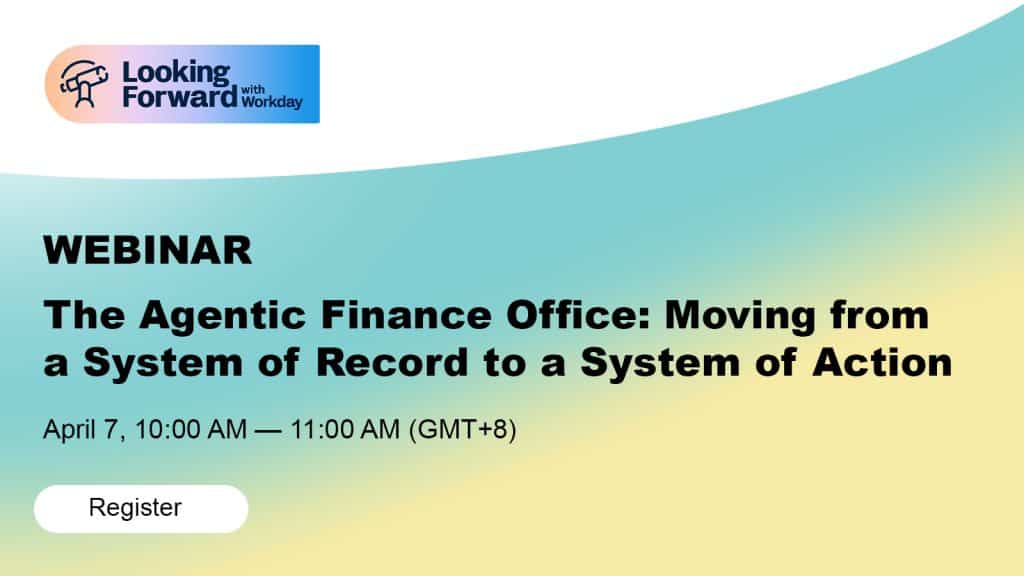 Looking Forward with Workday

WEBINAR

The Agentic Finance Office: Moving from a System of Record to a System of Action

April 7, 10:00 AM — 11:00 AM (GMT+8)

Register